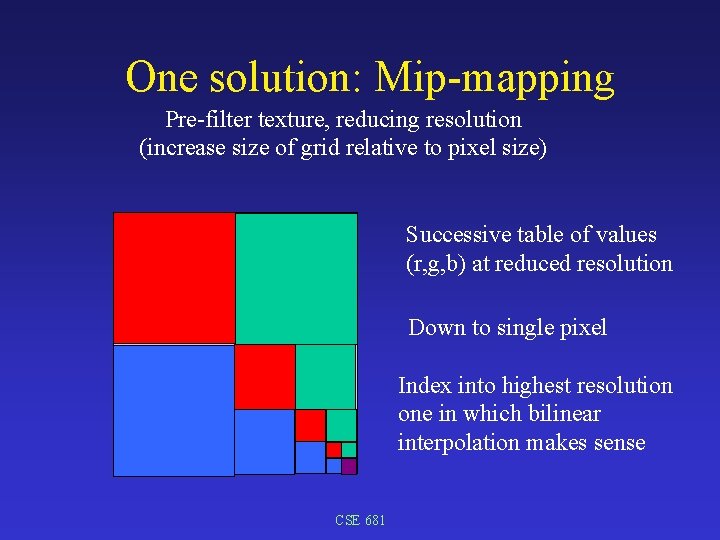 One solution: Mip-mapping

Pre-filter texture, reducing resolution
(increase size of grid relative to pixel size)

Successive table of values (r,g,b) at reduced resolution

Down to single pixel

Index into highest resolution one in which bilinear interpolation makes sense

CSE 681